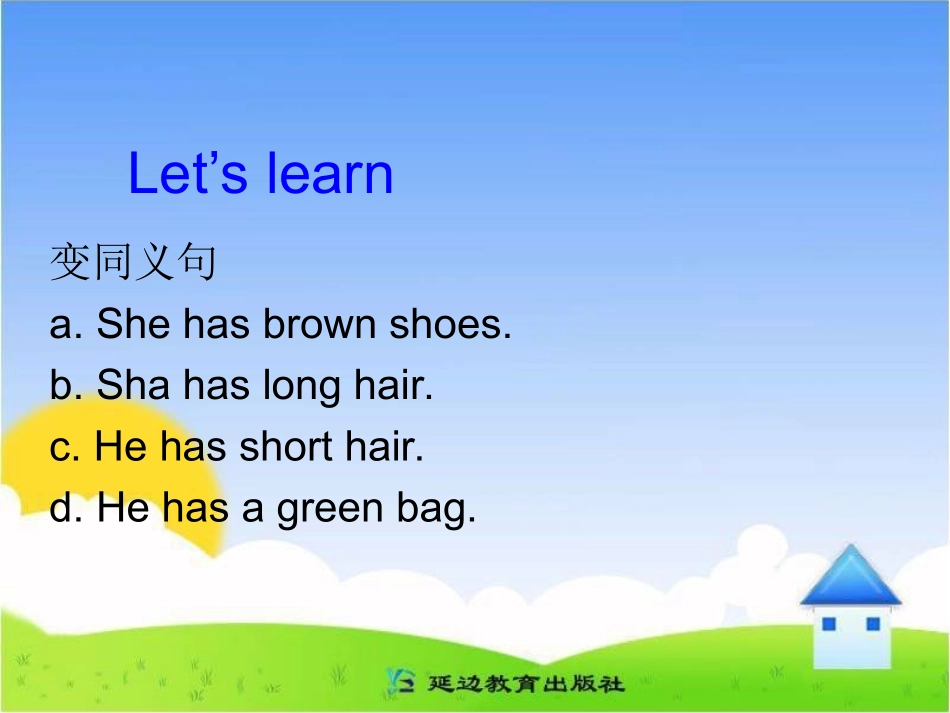 Let’s learn

变同义句

a. She has brown shoes.

b. Sha has long hair.

c. He has short hair.

d. He has a green bag.

延边教育出版社